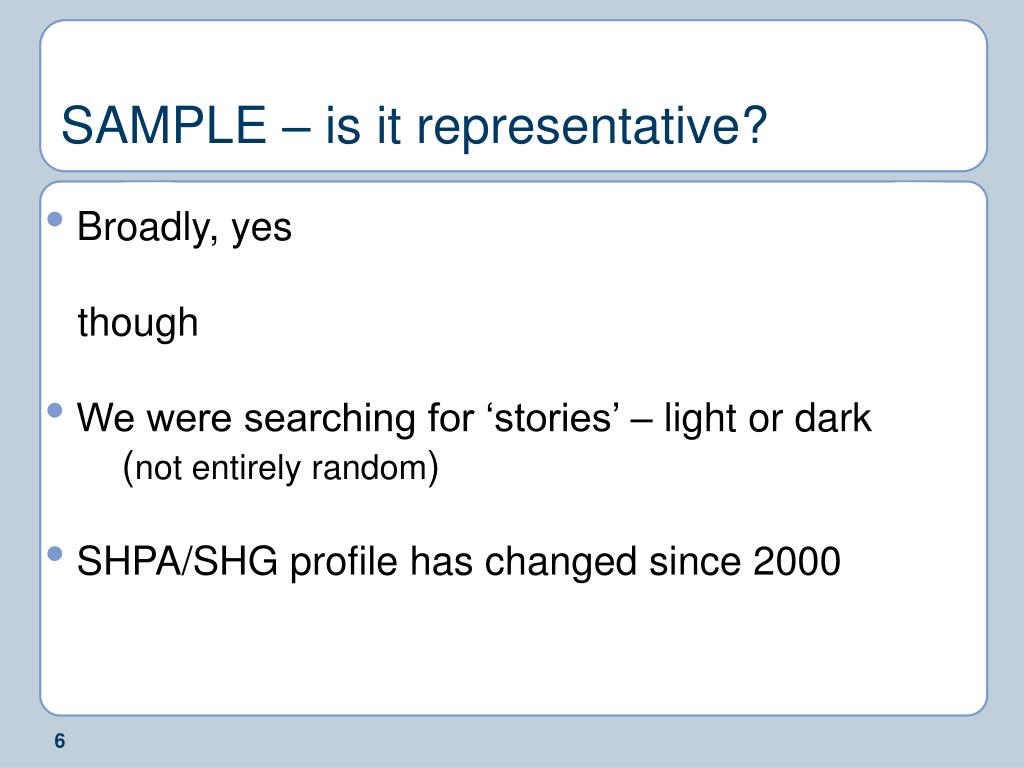 SAMPLE – is it representative?

• Broadly, yes

though

• We were searching for ‘stories’ – light or dark (not entirely random)

• SHPA/SHG profile has changed since 2000

6